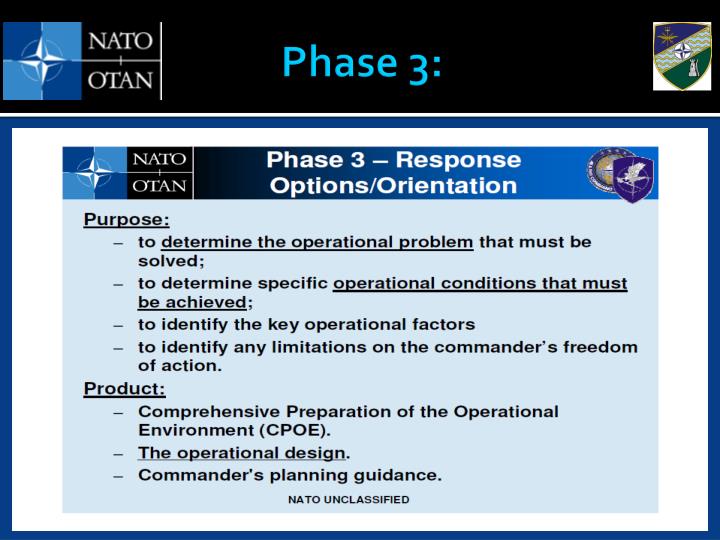 NATO
OTAN

Phase 3:

NATO
OTAN

Phase 3 – Response Options/Orientation

Purpose:
– to determine the operational problem that must be solved;
– to determine specific operational conditions that must be achieved;
– to identify the key operational factors
– to identify any limitations on the commander's freedom of action.

Product:
– Comprehensive Preparation of the Operational Environment (CPOE).
– The operational design.
– Commander's planning guidance.

NATO UNCLASSIFIED